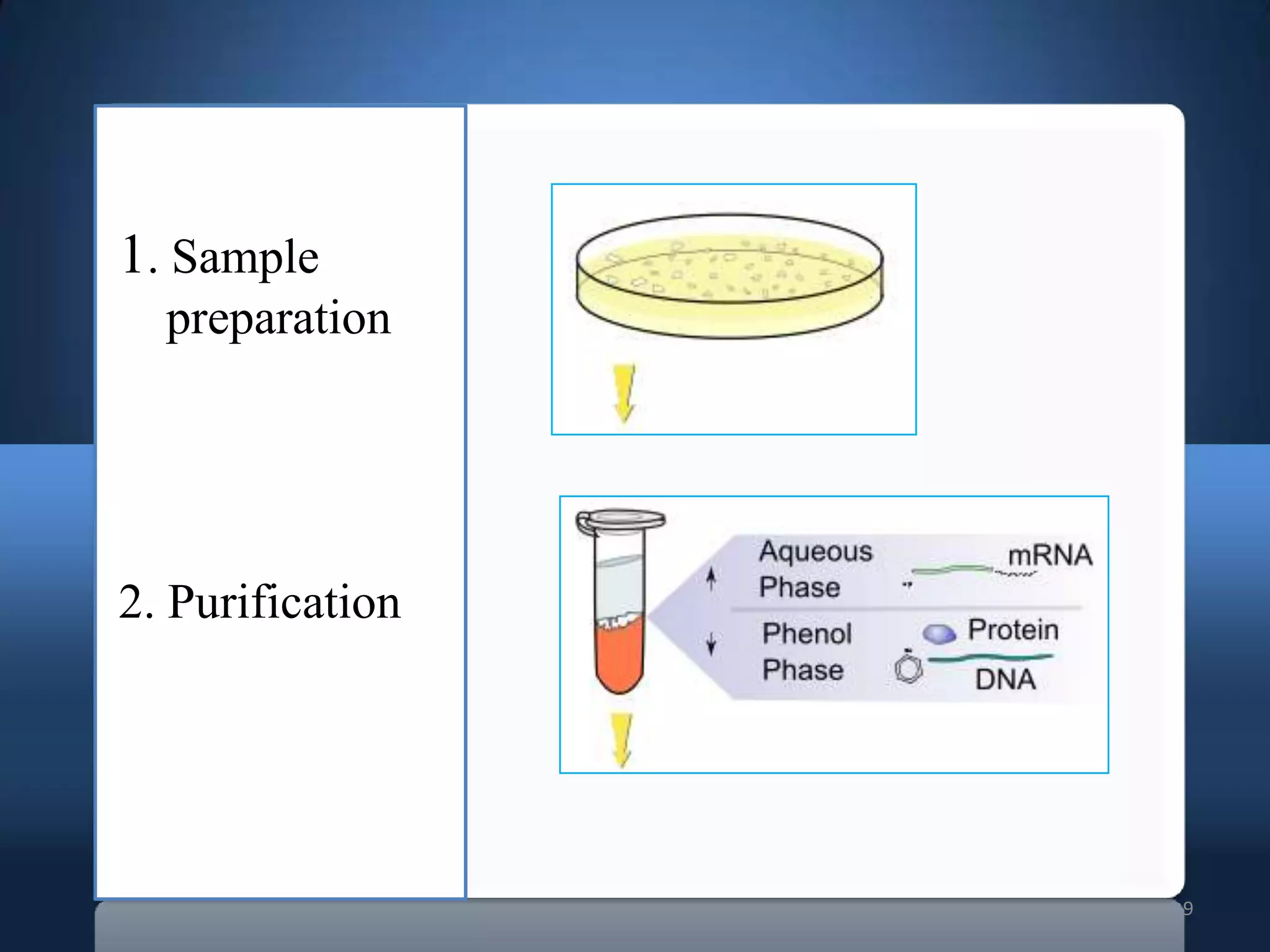 1. Sample preparation

2. Purification

Aqueous Phase

mRNA

Phenol Phase

Protein

DNA

9